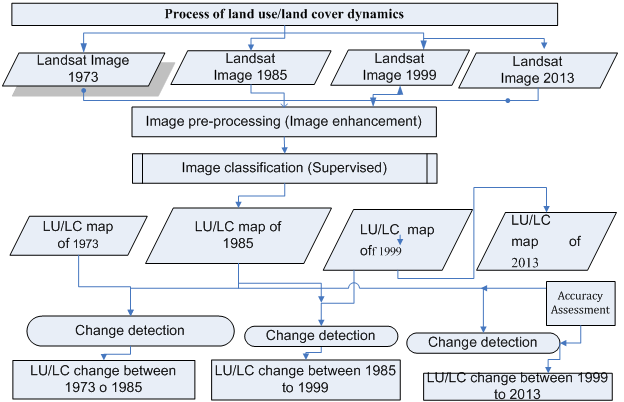 Process of land use/land cover dynamics

Landsat Image 1973

Landsat Image 1985

Landsat Image 1999

Landsat Image 2013

Image pre-processing (Image enhancement)

Image classification (Supervised)

LU/LC map of 1973

LU/LC map of 1985

LU/LC map of 1999

LU/LC map of 2013

Accuracy Assessment

Change detection

Change detection

Change detection

LU/LC change between 1973 o 1985

LU/LC change between 1985 to 1999

LU/LC change between 1999 to 2013